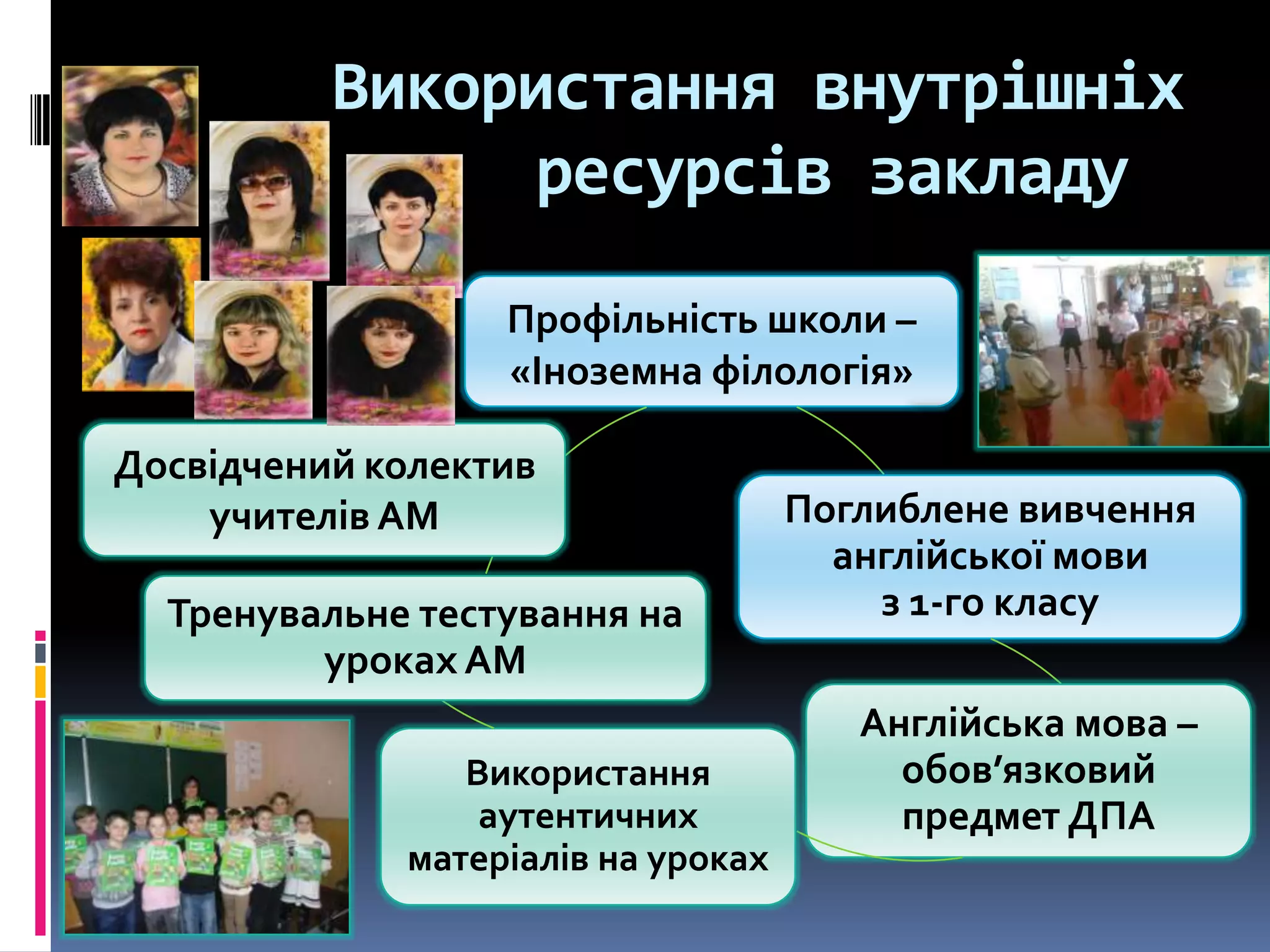 Використання внутрішніх ресурсів закладу

Профільність школи – «Іноземна філологія»

Досвідчений колектив учителів АМ

Поглиблене вивчення англійської мови з 1-го класу

Тренувальне тестування на уроках АМ

Англійська мова – обов’язковий предмет ДПА

Використання аутентичних матеріалів на уроках